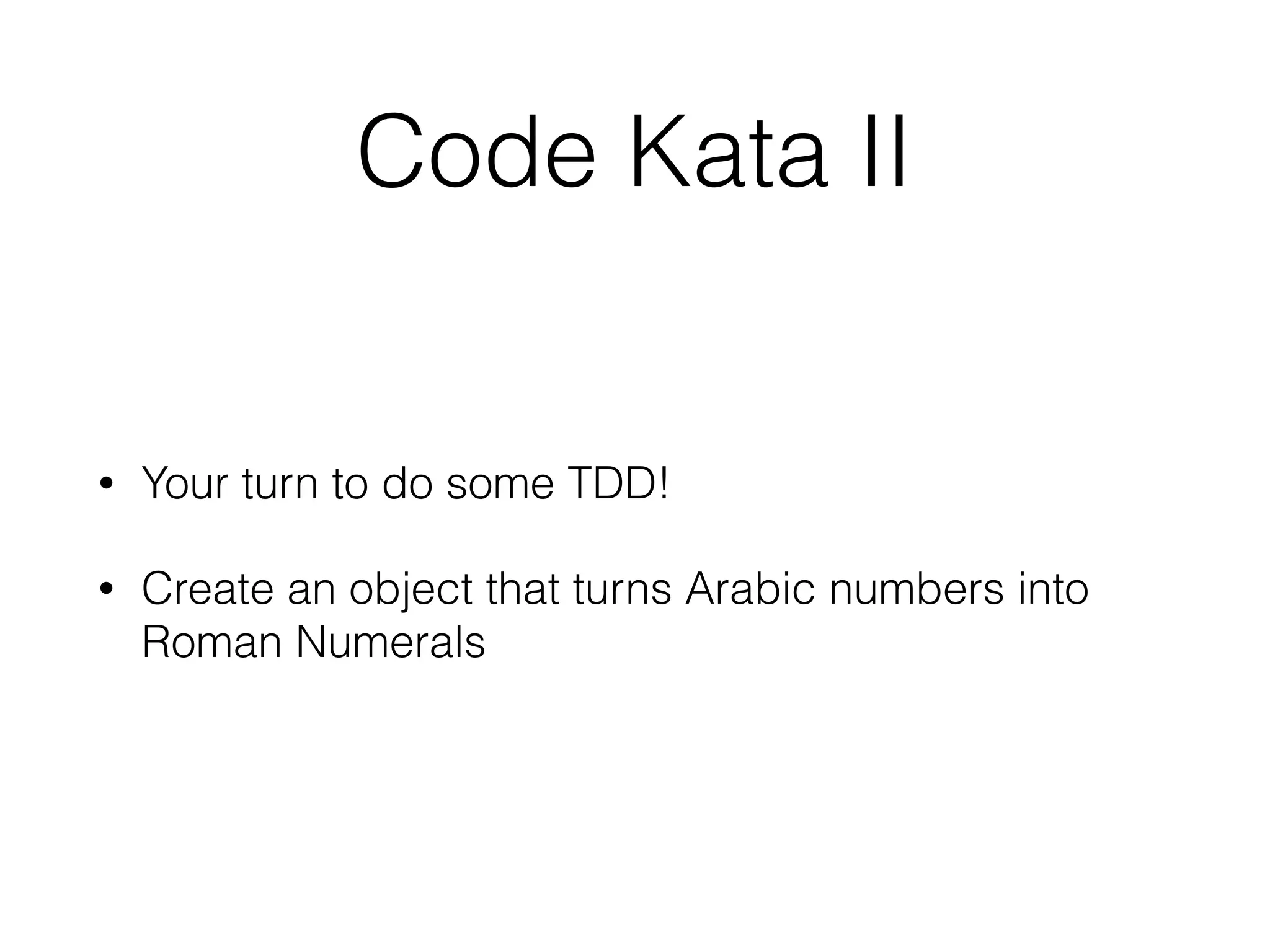 Code Kata II

• Your turn to do some TDD!

• Create an object that turns Arabic numbers into Roman Numerals